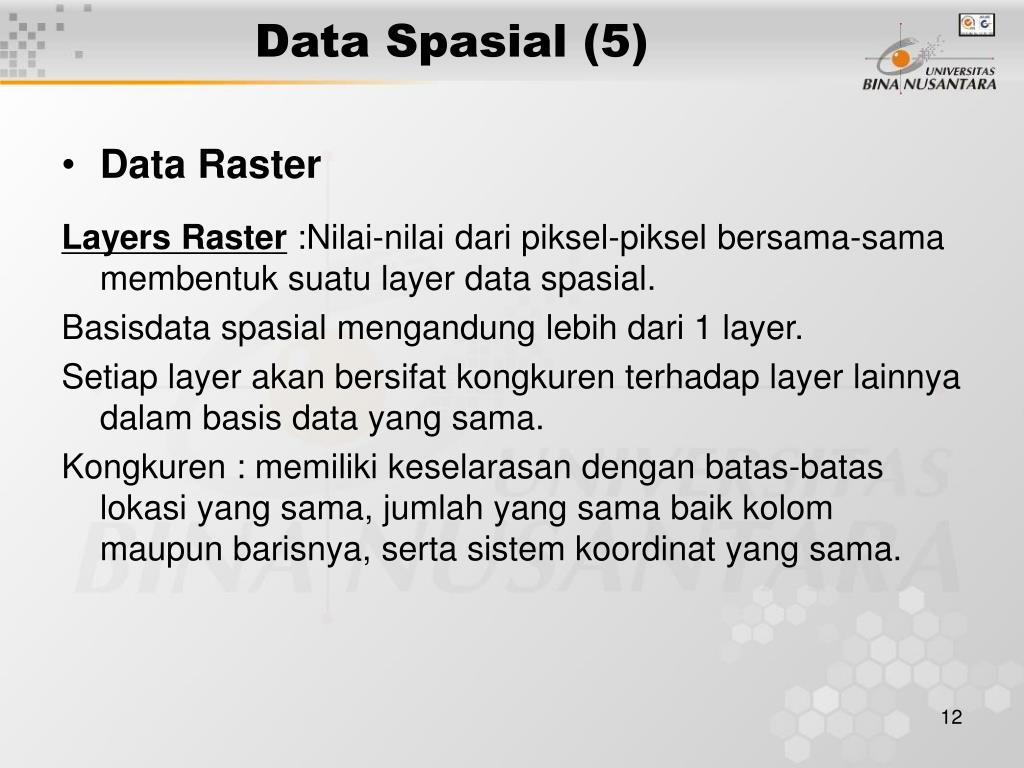 Data Spasial (5)

UNIVERSITAS BINA NUSANTARA

• Data Raster

Layers Raster :Nilai-nilai dari piksel-piksel bersama-sama membentuk suatu layer data spasial.

Basisdata spasial mengandung lebih dari 1 layer.

Setiap layer akan bersifat kongkuren terhadap layer lainnya dalam basis data yang sama.

Kongkuren : memiliki keselarasan dengan batas-batas lokasi yang sama, jumlah yang sama baik kolom maupun barisnya, serta sistem koordinat yang sama.

12